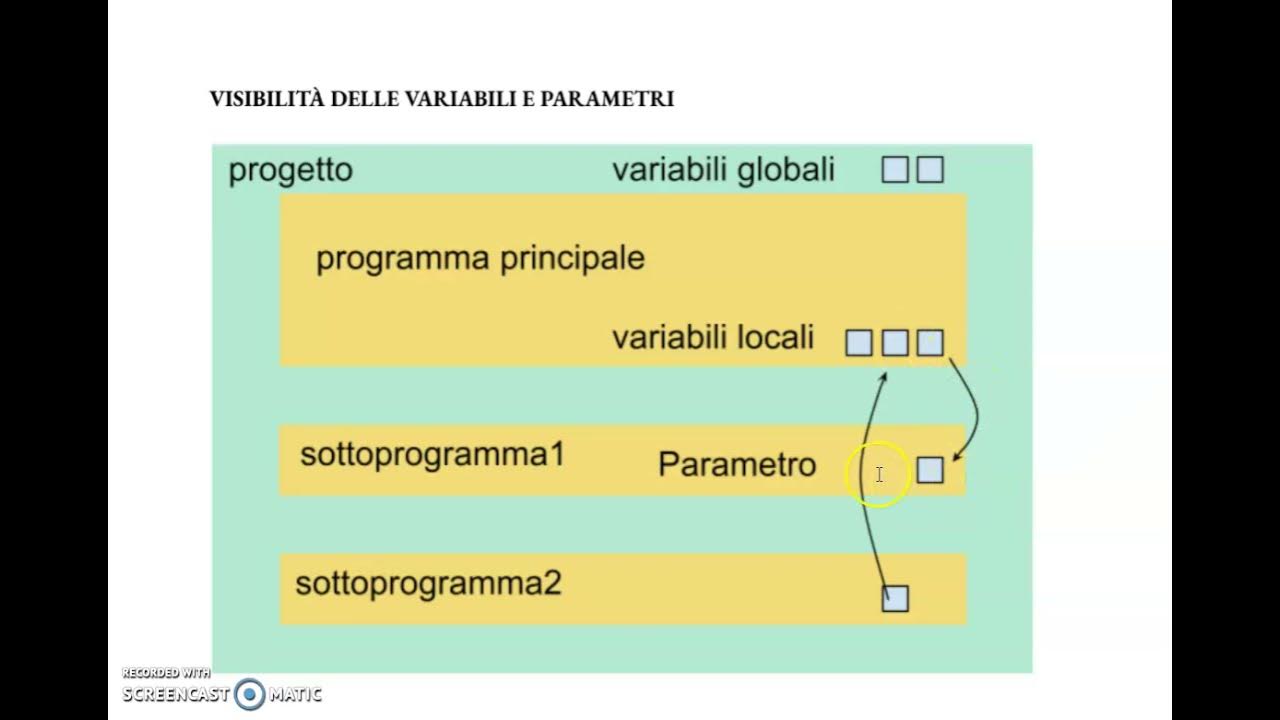 VISIBILITÀ DELLE VARIABILI E PARAMETRI

progetto

variabili globali

programma principale

variabili locali

sottoprogramma1

Parametro

sottoprogramma2

RECORDED WITH
SCREENCAST MATIC